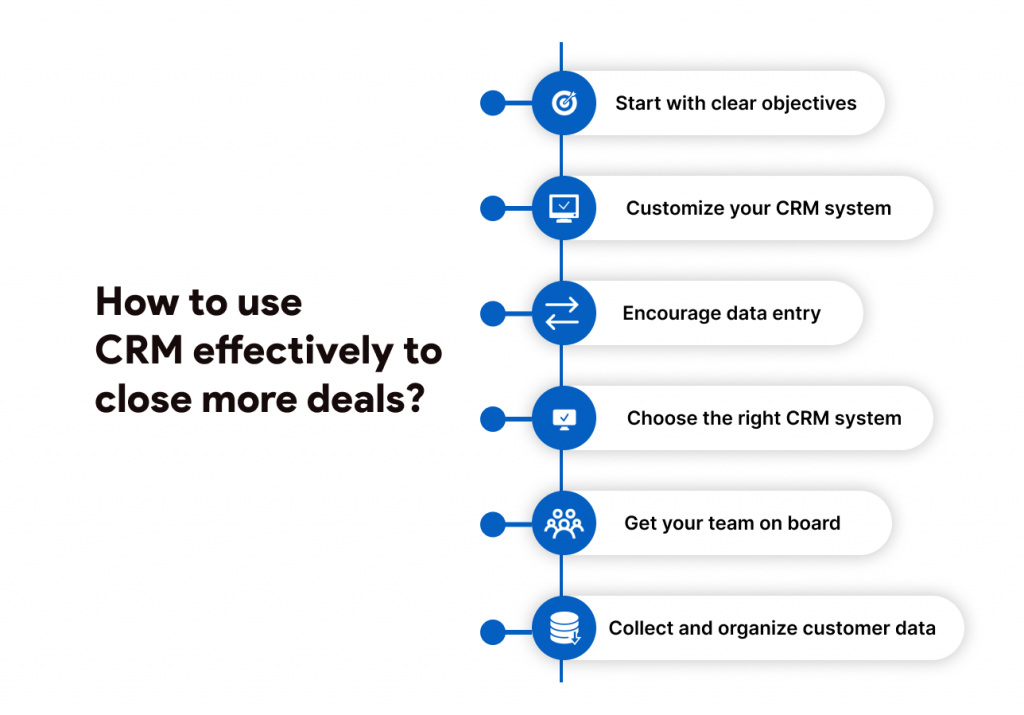 How to use CRM effectively to close more deals?

Start with clear objectives

Customize your CRM system

Encourage data entry

Choose the right CRM system

Get your team on board

Collect and organize customer data